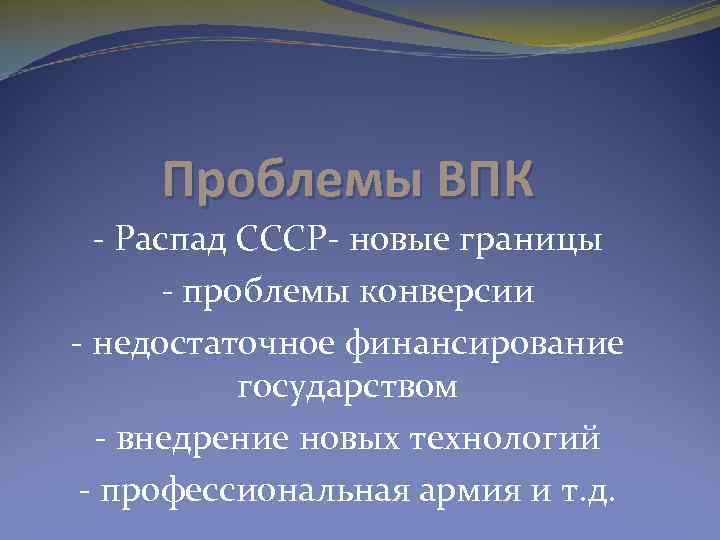 Проблемы ВПК

- Распад СССР- новые границы

- проблемы конверсии

- недостаточное финансирование государством

- внедрение новых технологий

- профессиональная армия и т.д.